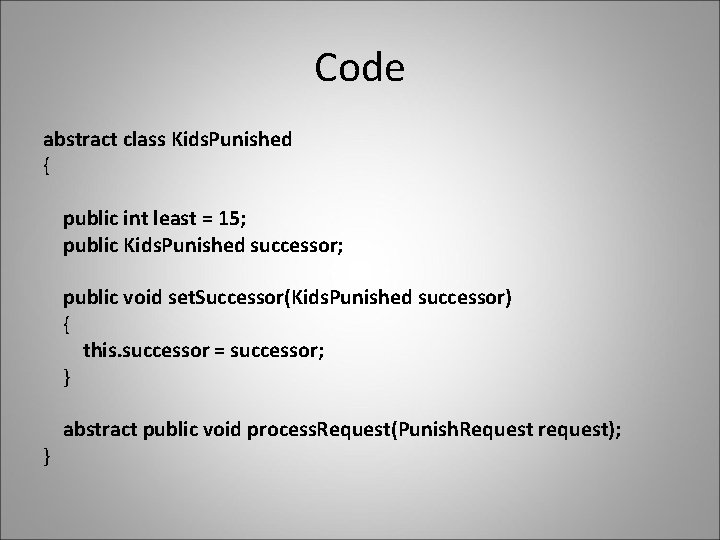 Code

abstract class KidsPunished
{

public int least = 15;
public KidsPunished successor;

public void setSuccessor(KidsPunished successor)
{
this.successor = successor;
}

abstract public void processRequest(PunishRequest request);
}